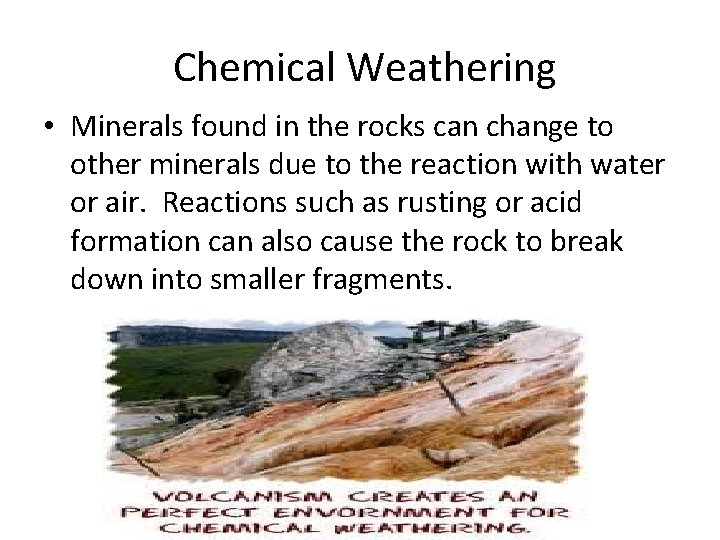 Chemical Weathering

• Minerals found in the rocks can change to other minerals due to the reaction with water or air. Reactions such as rusting or acid formation can also cause the rock to break down into smaller fragments.

VOLCANISM CREATES AN PERFECT ENVORNMENT FOR CHEMICAL WEATHERING.